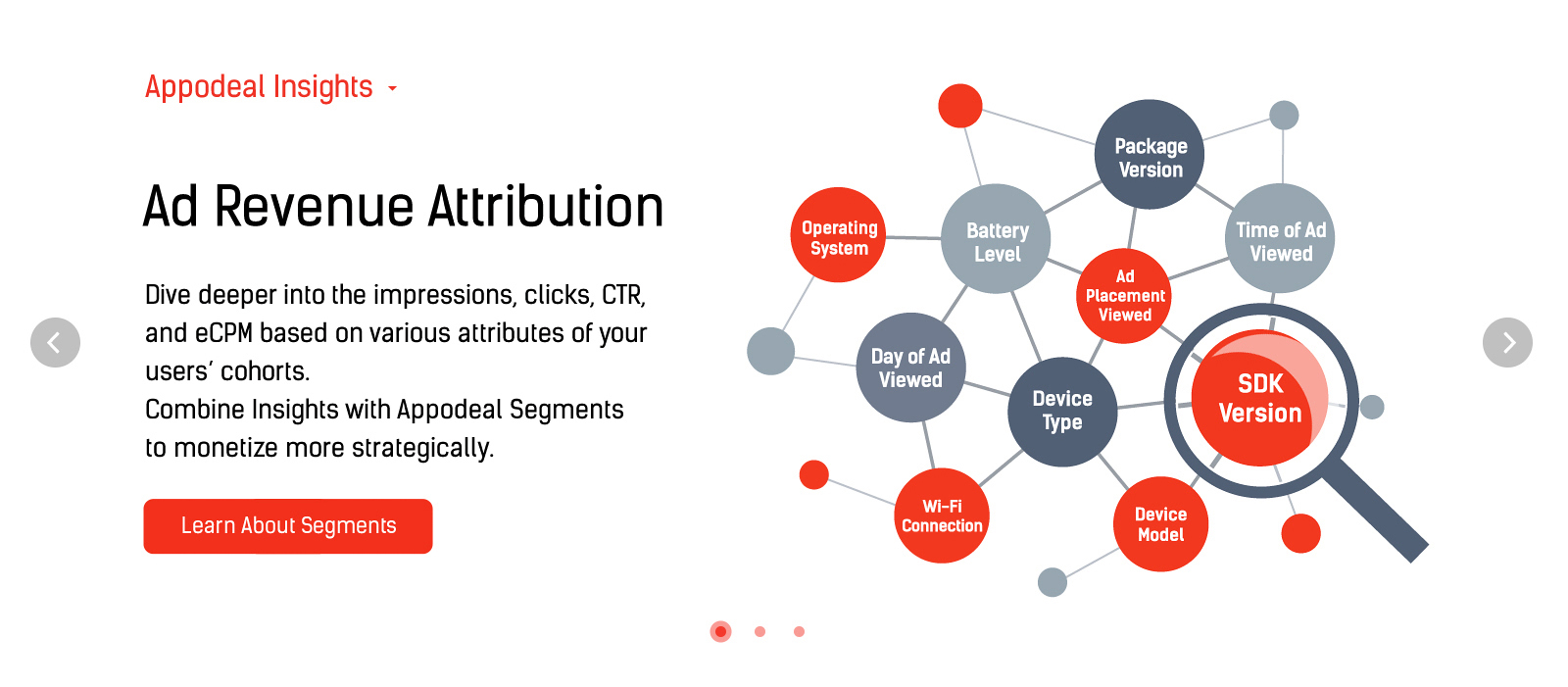 Appodeal Insights

Ad Revenue Attribution

Dive deeper into the impressions, clicks, CTR, and eCPM based on various attributes of your users' cohorts.
Combine Insights with Appodeal Segments to monetize more strategically.

Learn About Segments

Package Version

Operating System

Battery Level

Time of Ad Viewed

Ad Placement Viewed

Day of Ad Viewed

Device Type

SDK Version

Wi-Fi Connection

Device Model